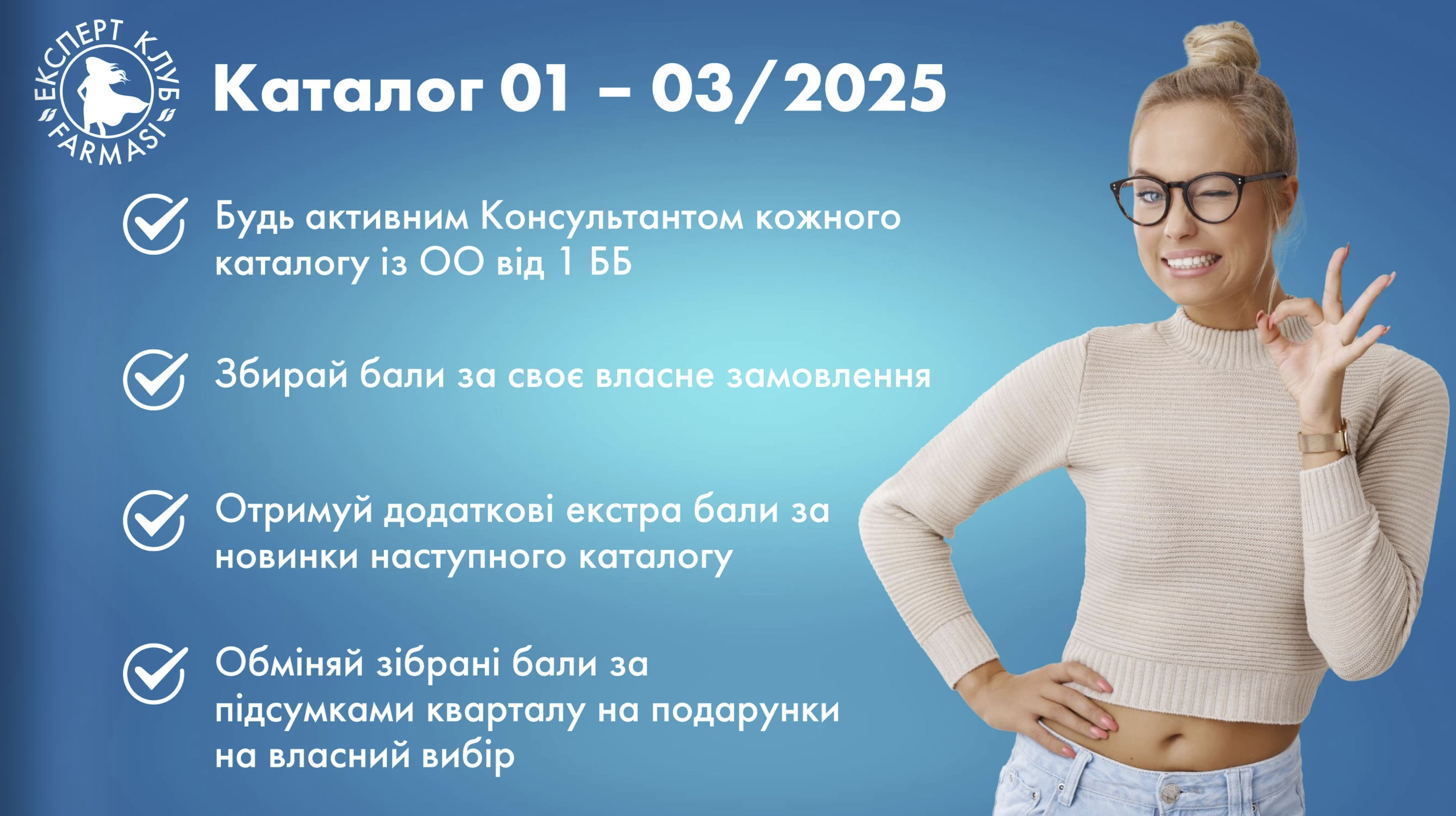 ЕКСПЕРТ КЛУБ FARMASI

Каталог 01 – 03/2025

Будь активним Консультантом кожного каталогу із ОО від 1 ББ

Збирай бали за своє власне замовлення

Отримуй додаткові екстра бали за новинки наступного каталогу

Обміняй зібрані бали за підсумками кварталу на подарунки на власний вибір